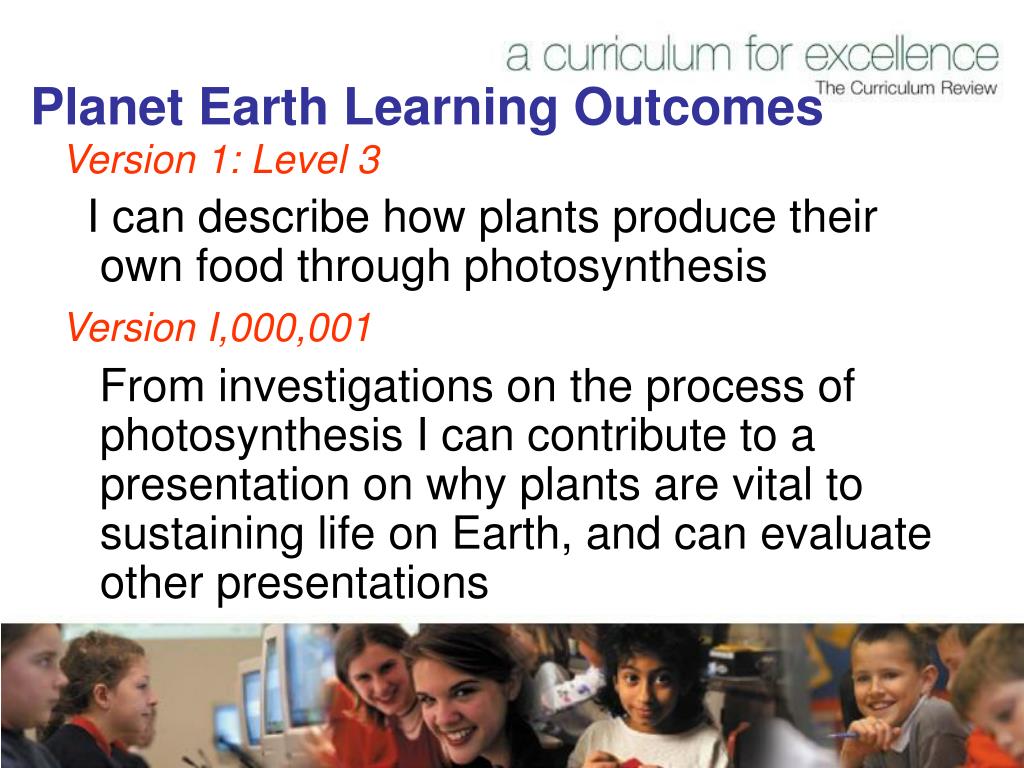 a curriculum for excellence
The Curriculum Review

Planet Earth Learning Outcomes

Version 1: Level 3

I can describe how plants produce their own food through photosynthesis

Version I,000,001

From investigations on the process of photosynthesis I can contribute to a presentation on why plants are vital to sustaining life on Earth, and can evaluate other presentations